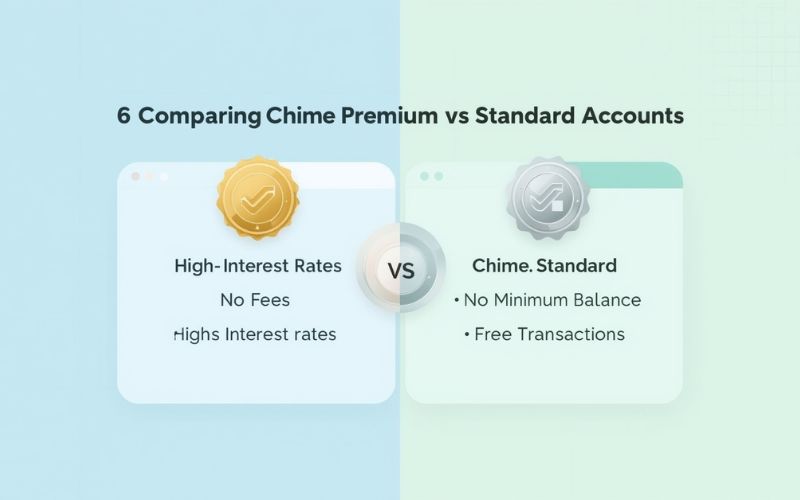 6 Comparing Chime Premium vs Standard Accounts

High- Interest Rates

No Fees

Highs Interest rates

VS

Chime. Standard

• No Minimum Balance

• Free Transactions